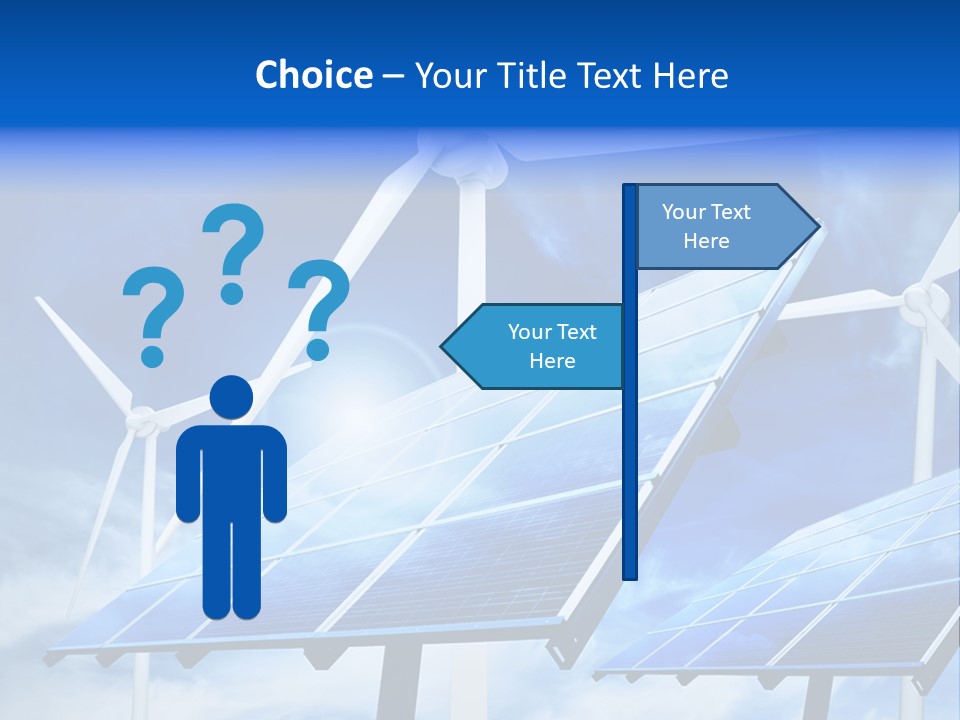 Choice – Your Title Text Here

? ? ?

Your Text Here

Your Text Here